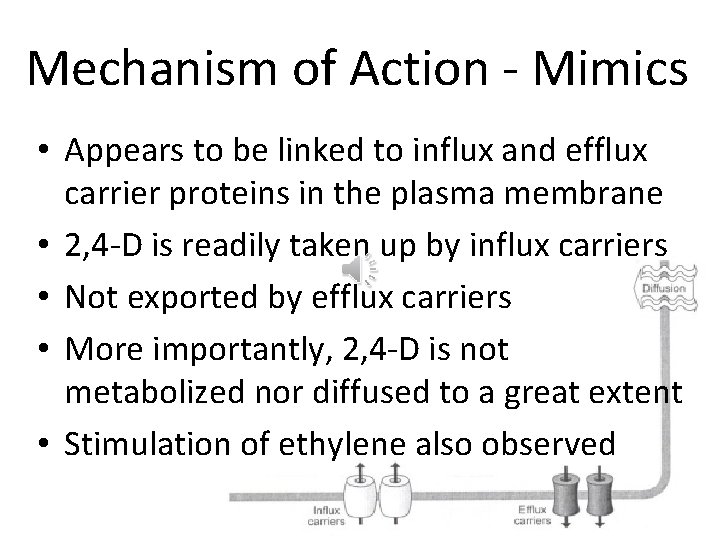 Mechanism of Action - Mimics

• Appears to be linked to influx and efflux carrier proteins in the plasma membrane
• 2,4-D is readily taken up by influx carriers
• Not exported by efflux carriers
• More importantly, 2,4-D is not metabolized nor diffused to a great extent
• Stimulation of ethylene also observed

Diffusion

Influx carriers

Efflux carriers